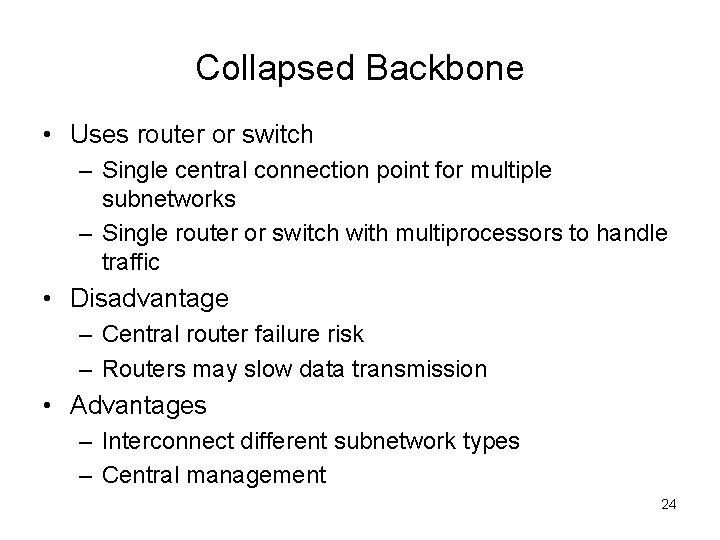 Collapsed Backbone

• Uses router or switch
  – Single central connection point for multiple subnetworks
  – Single router or switch with multiprocessors to handle traffic
• Disadvantage
  – Central router failure risk
  – Routers may slow data transmission
• Advantages
  – Interconnect different subnetwork types
  – Central management

24